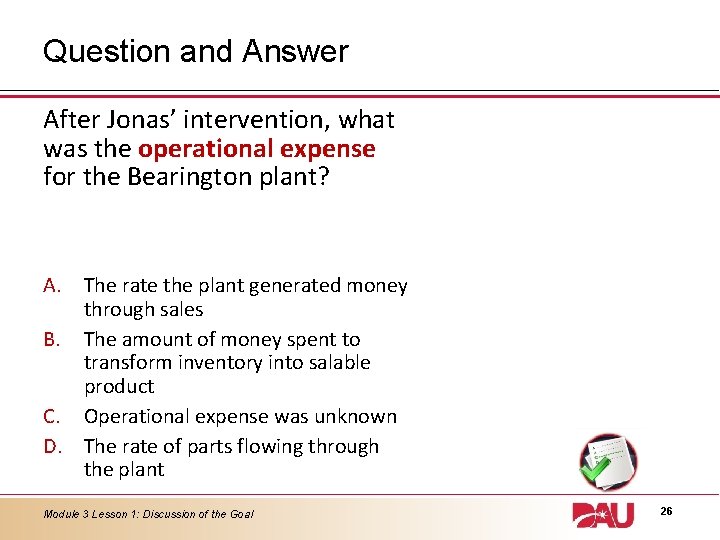 Question and Answer

After Jonas' intervention, what was the operational expense for the Bearington plant?

A. The rate the plant generated money through sales
B. The amount of money spent to transform inventory into salable product
C. Operational expense was unknown
D. The rate of parts flowing through the plant

Module 3 Lesson 1: Discussion of the Goal

DAU

26